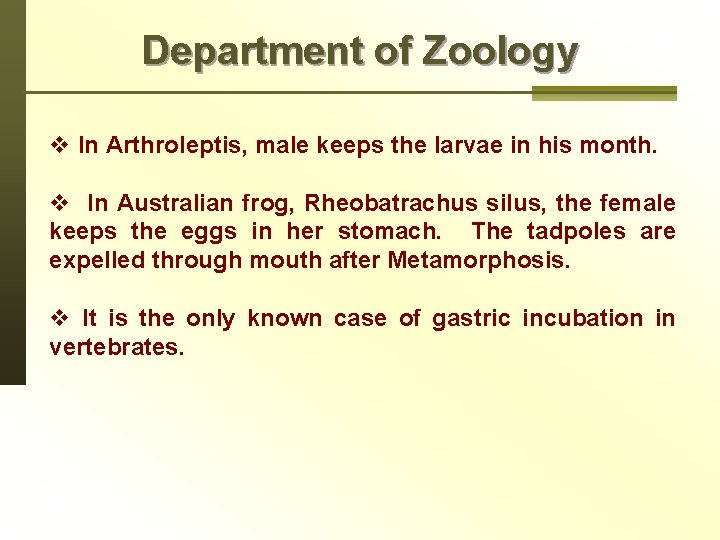 Department of Zoology

❖ In Arthroleptis, male keeps the larvae in his month.

❖ In Australian frog, Rheobatrachus silus, the female keeps the eggs in her stomach. The tadpoles are expelled through mouth after Metamorphosis.

❖ It is the only known case of gastric incubation in vertebrates.